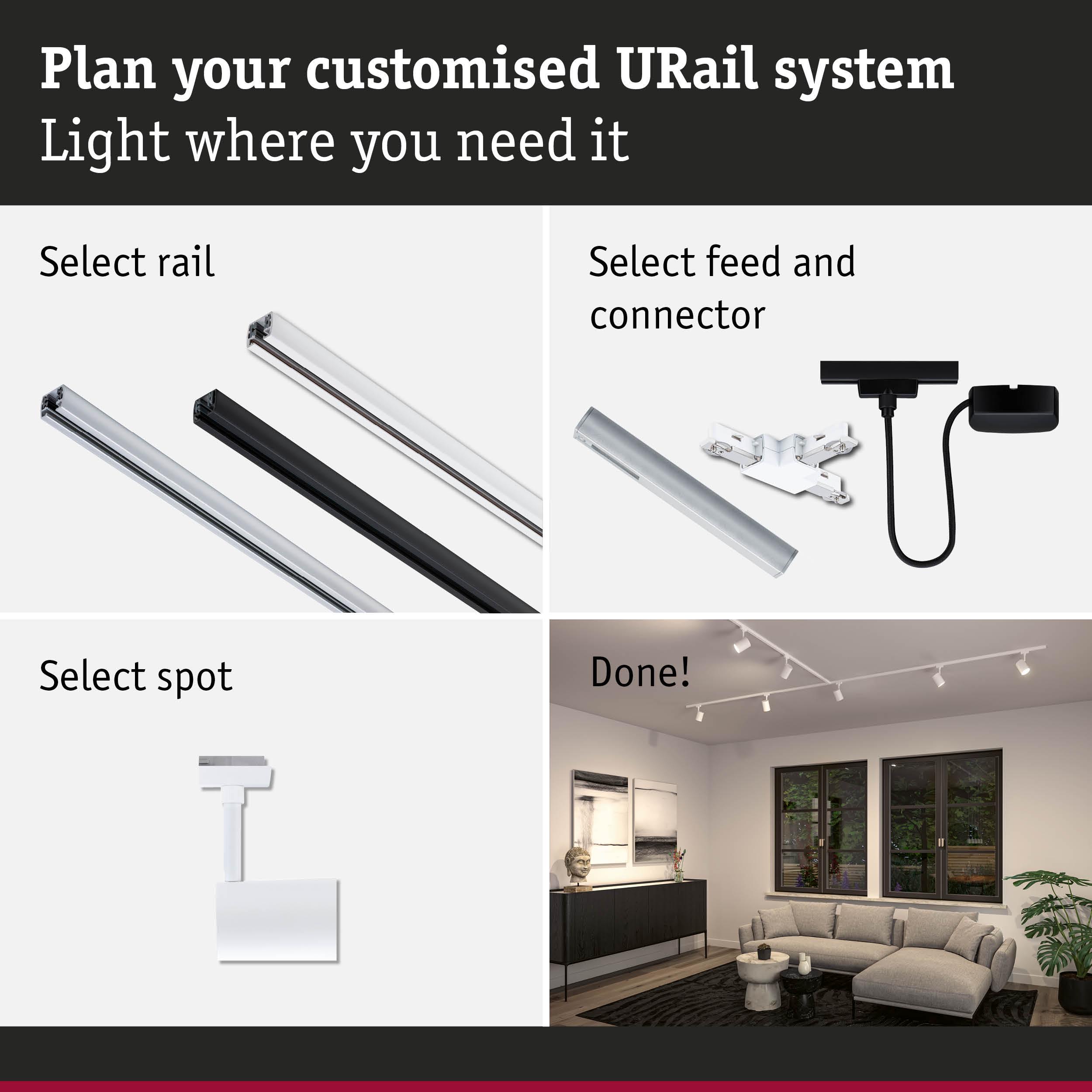 Plan your customised URail system
Light where you need it

Select rail

Select feed and connector

Select spot

Done!